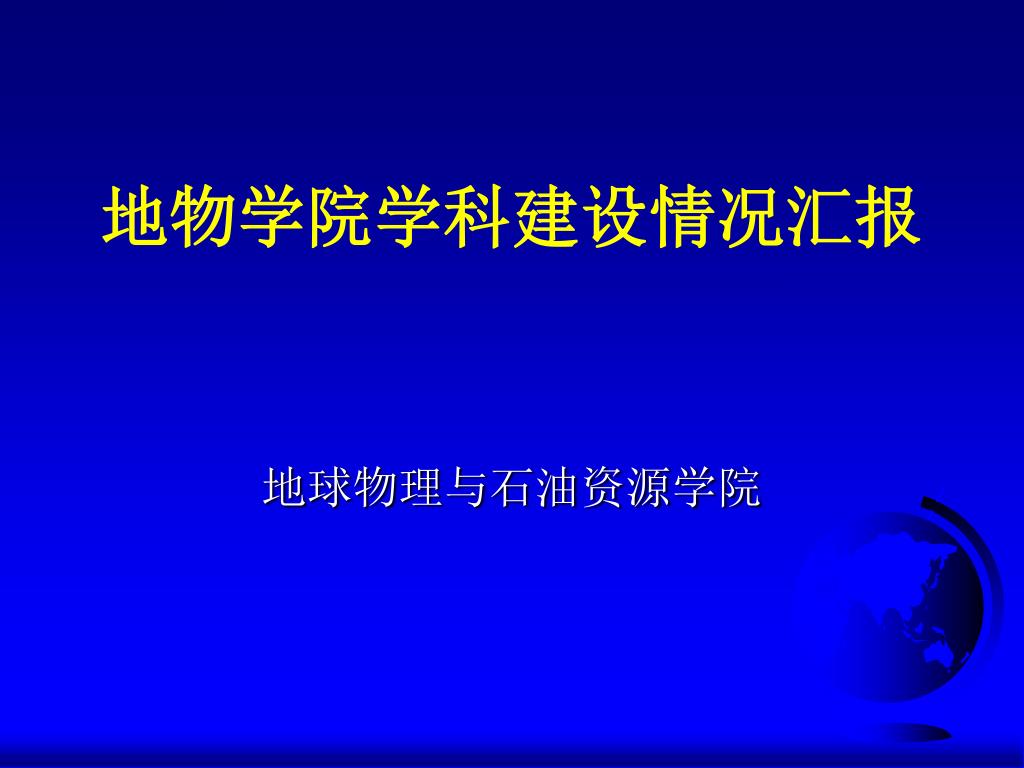 地物学院学科建设情况汇报

地球物理与石油资源学院